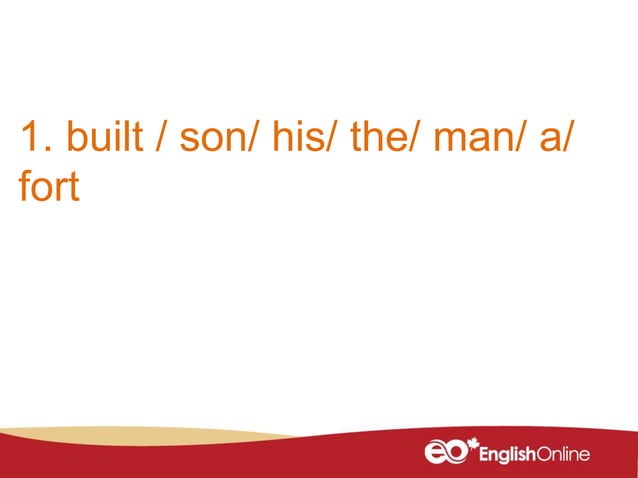 1. built / son/ his/ the/ man/ a/ fort

eo EnglishOnline